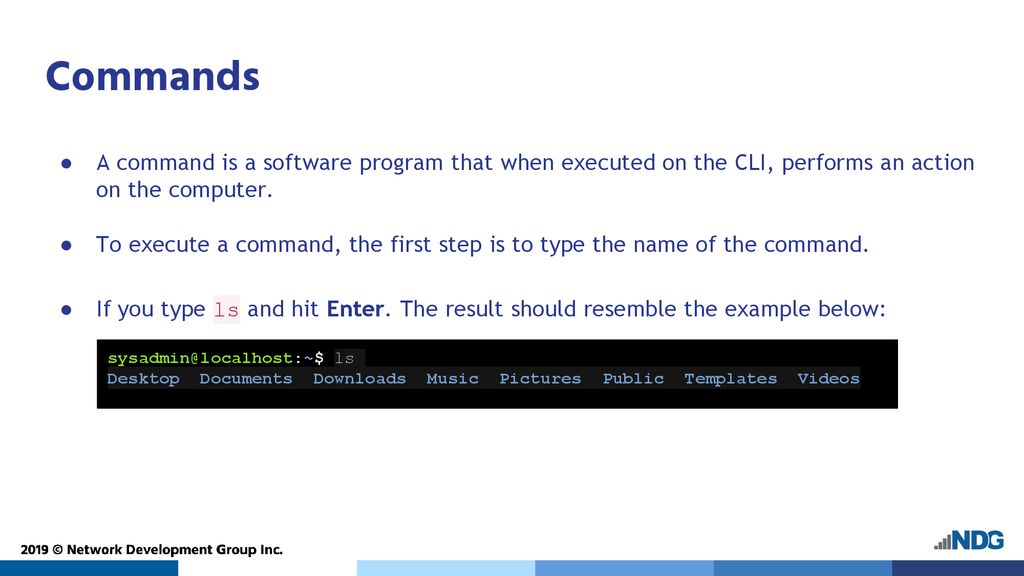 Commands

● A command is a software program that when executed on the CLI, performs an action on the computer.

● To execute a command, the first step is to type the name of the command.

● If you type ls and hit Enter. The result should resemble the example below:

sysadmin@localhost:~$ ls
Desktop Documents Downloads Music Pictures Public Templates Videos

2019 © Network Development Group Inc.

NDG